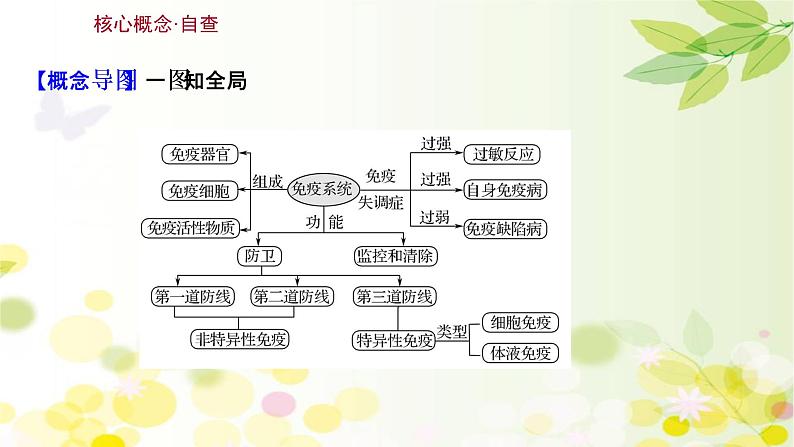 核心概念·自查

【概念导图】一图知全局

免疫器官
免疫细胞
免疫活性物质
组成
免疫系统
免疫失调症
过强
过敏反应
过强
自身免疫病
过弱
免疫缺陷病
功能
防卫
监控和清除
第一道防线
第二道防线
第三道防线
非特异性免疫
特异性免疫
类型
细胞免疫
体液免疫